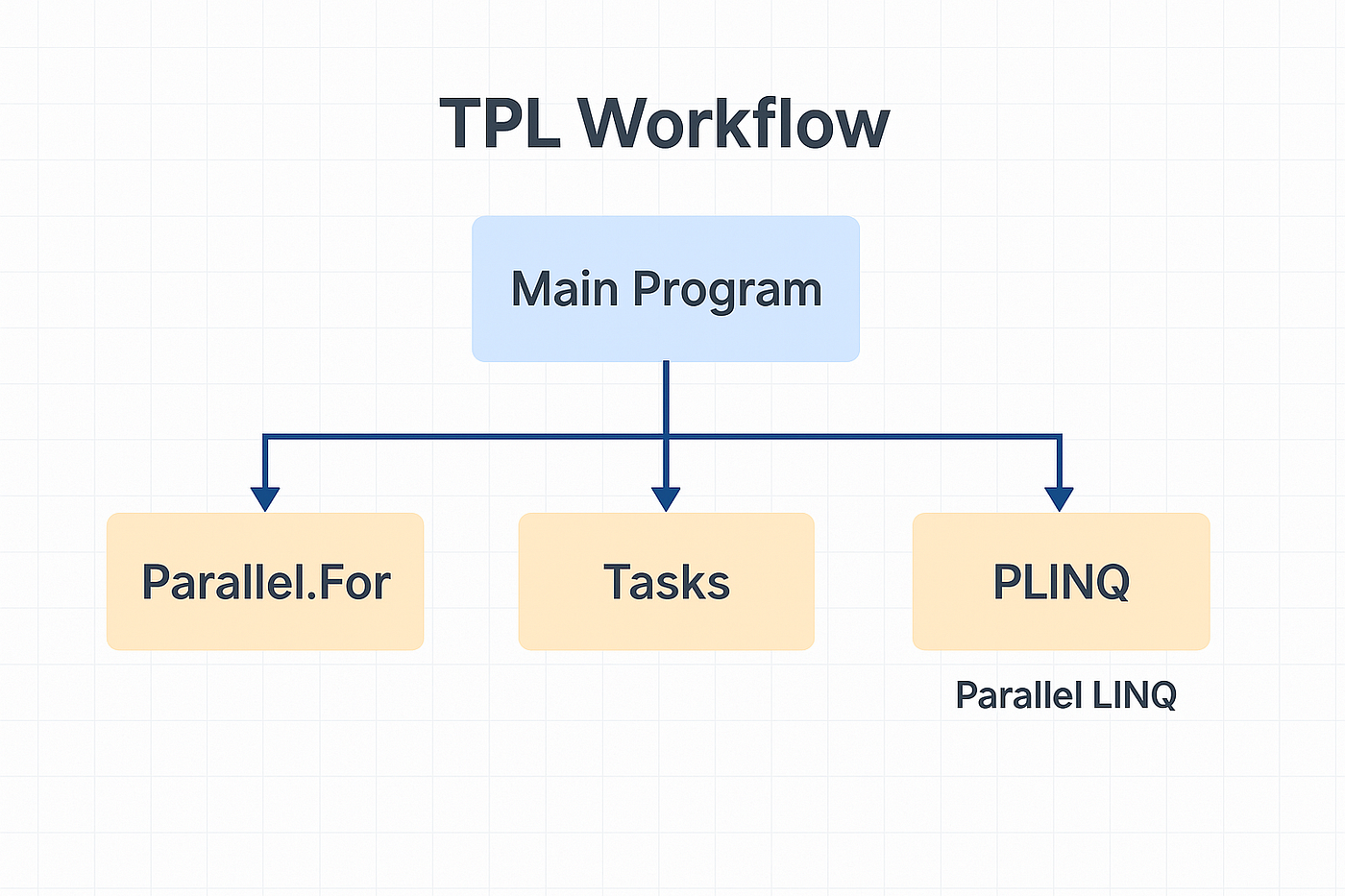 TPL Workflow

Main Program

Parallel.For

Tasks

PLINQ

Parallel LINQ